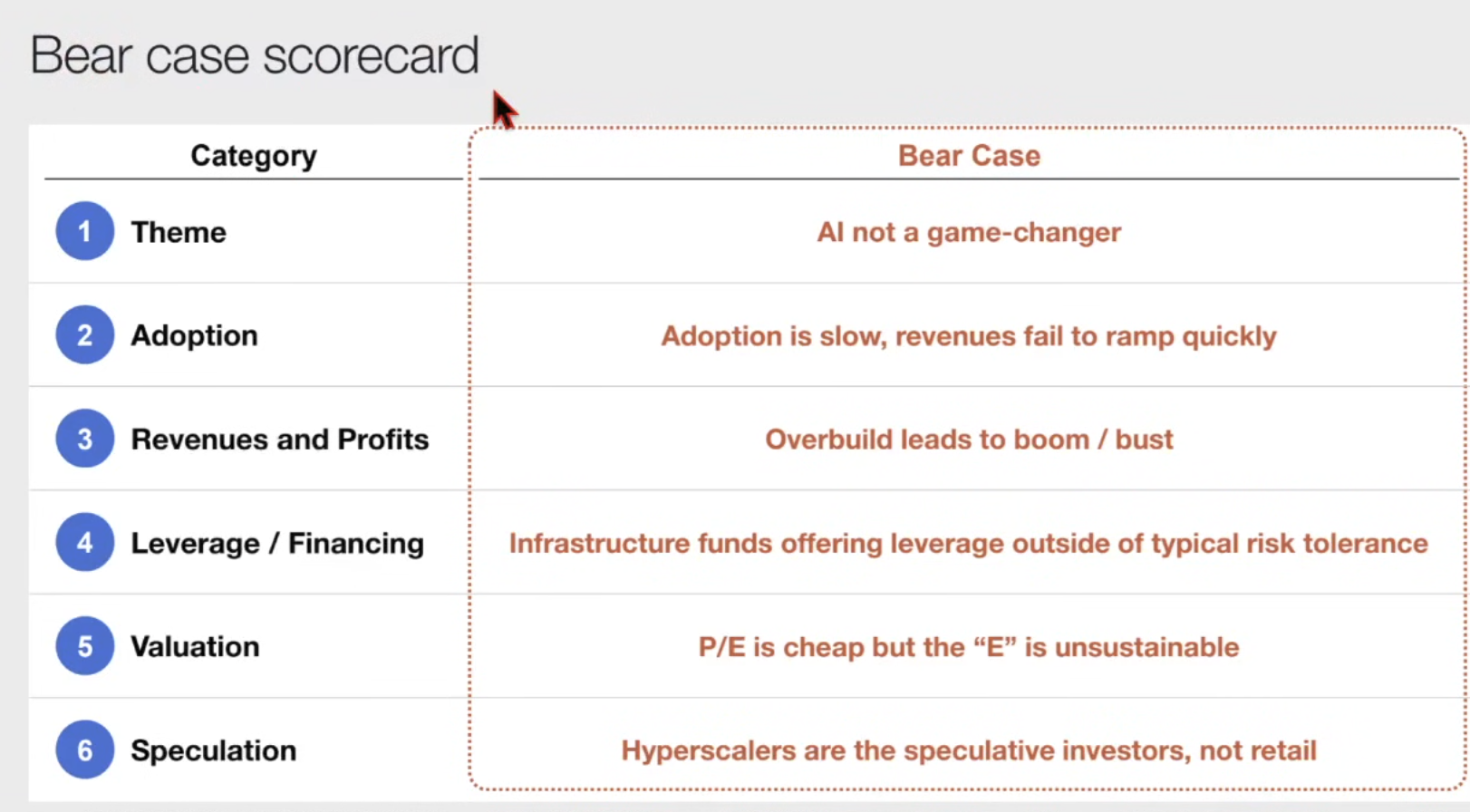 Bear case scorecard

| Category | Bear Case |
|---|---|
| 1 Theme | AI not a game-changer |
| 2 Adoption | Adoption is slow, revenues fail to ramp quickly |
| 3 Revenues and Profits | Overbuild leads to boom / bust |
| 4 Leverage / Financing | Infrastructure funds offering leverage outside of typical risk tolerance |
| 5 Valuation | P/E is cheap but the “E” is unsustainable |
| 6 Speculation | Hyperscalers are the speculative investors, not retail |